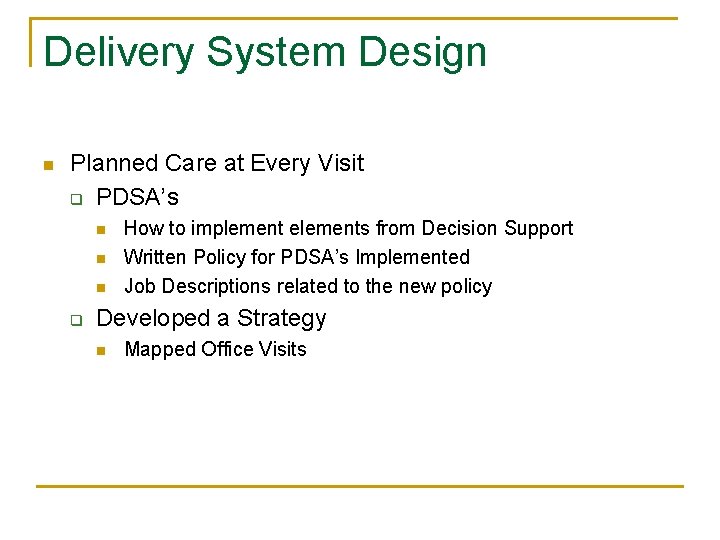 Delivery System Design

• Planned Care at Every Visit
☐ PDSA's
• How to implement elements from Decision Support
• Written Policy for PDSA's Implemented
• Job Descriptions related to the new policy
☐ Developed a Strategy
• Mapped Office Visits